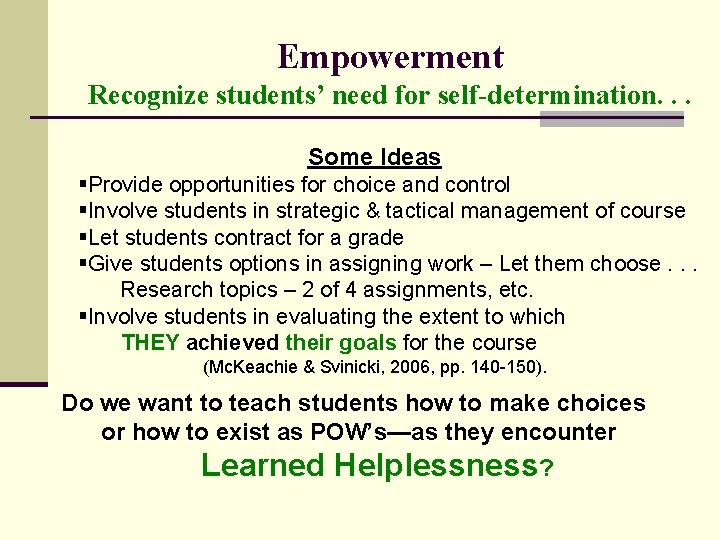 Empowerment

Recognize students' need for self-determination. . .

Some Ideas

▪Provide opportunities for choice and control
▪Involve students in strategic & tactical management of course
▪Let students contract for a grade
▪Give students options in assigning work – Let them choose . . . Research topics – 2 of 4 assignments, etc.
▪Involve students in evaluating the extent to which THEY achieved their goals for the course (McKeachie & Svinicki, 2006, pp. 140-150).

Do we want to teach students how to make choices or how to exist as POW's—as they encounter Learned Helplessness?